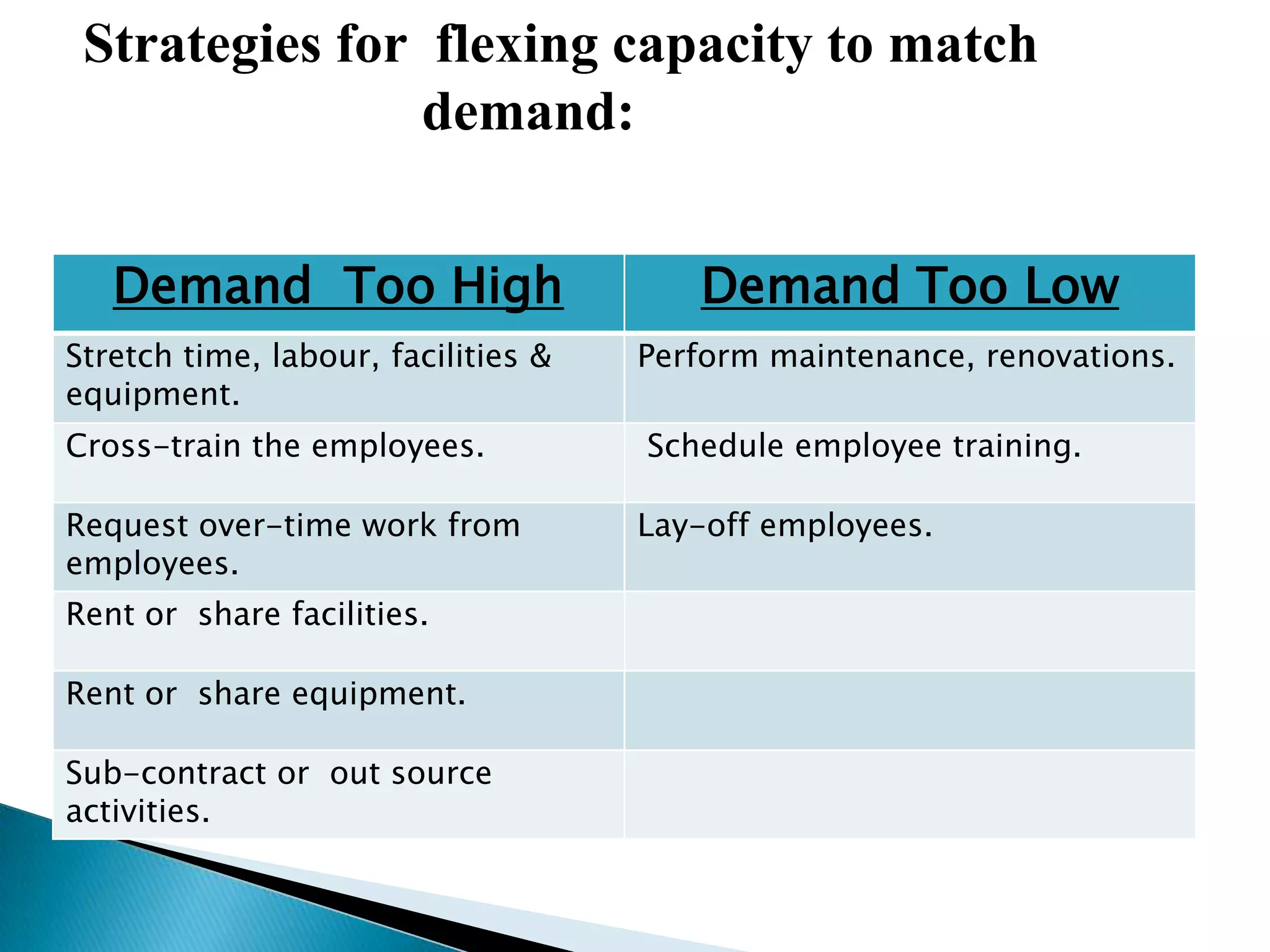 Strategies for flexing capacity to match demand:

| Demand Too High | Demand Too Low |
|---|---|
| Stretch time, labour, facilities & equipment. | Perform maintenance, renovations. |
| Cross-train the employees. | Schedule employee training. |
| Request over-time work from employees. | Lay-off employees. |
| Rent or share facilities. | |
| Rent or share equipment. | |
| Sub-contract or out source activities. | |